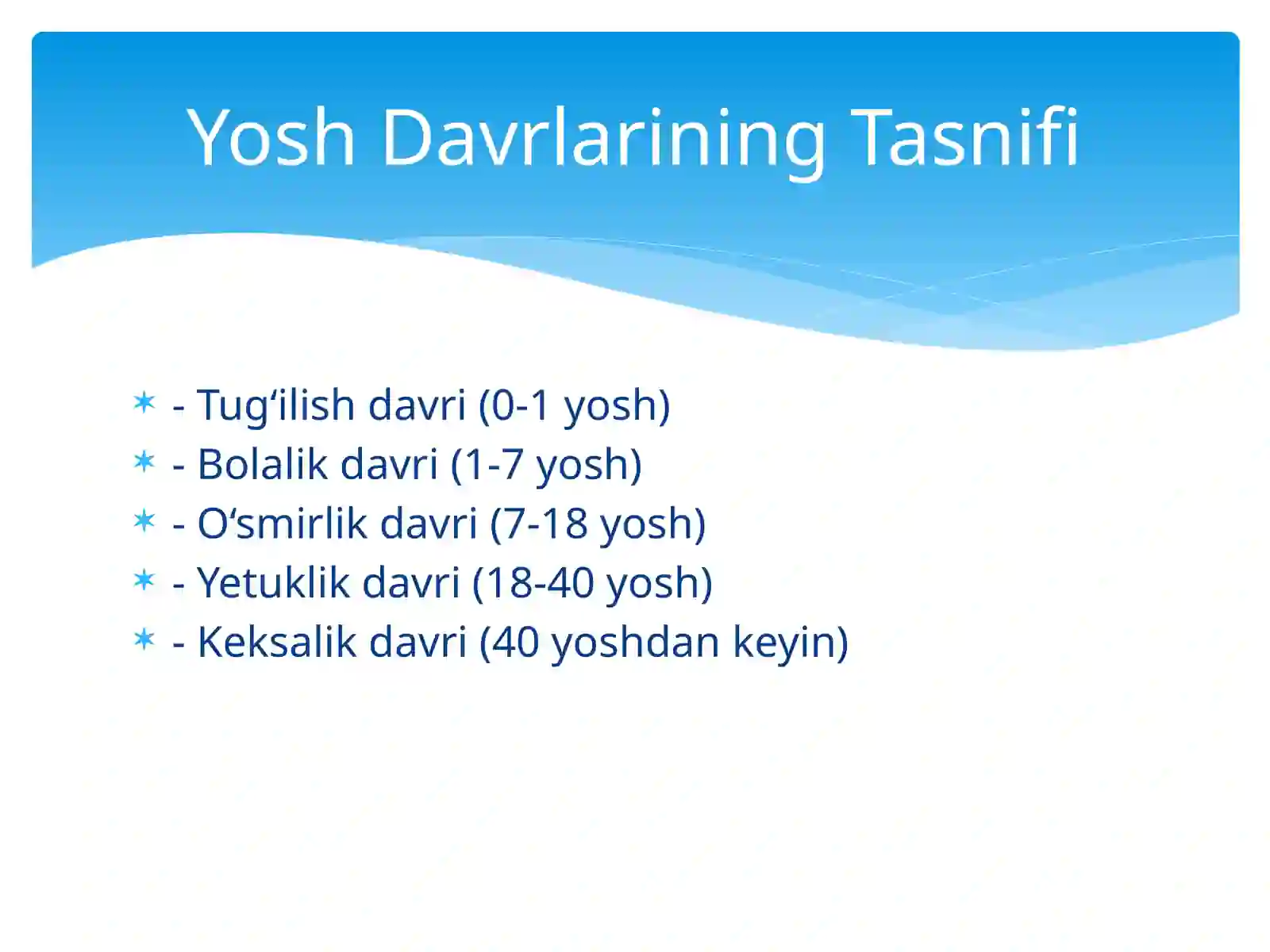 Yosh Davrlarining Tasnifi

- Tug‘ilish davri (0-1 yosh)
- Bolalik davri (1-7 yosh)
- O‘smirlik davri (7-18 yosh)
- Yetuklik davri (18-40 yosh)
- Keksalik davri (40 yoshdan keyin)